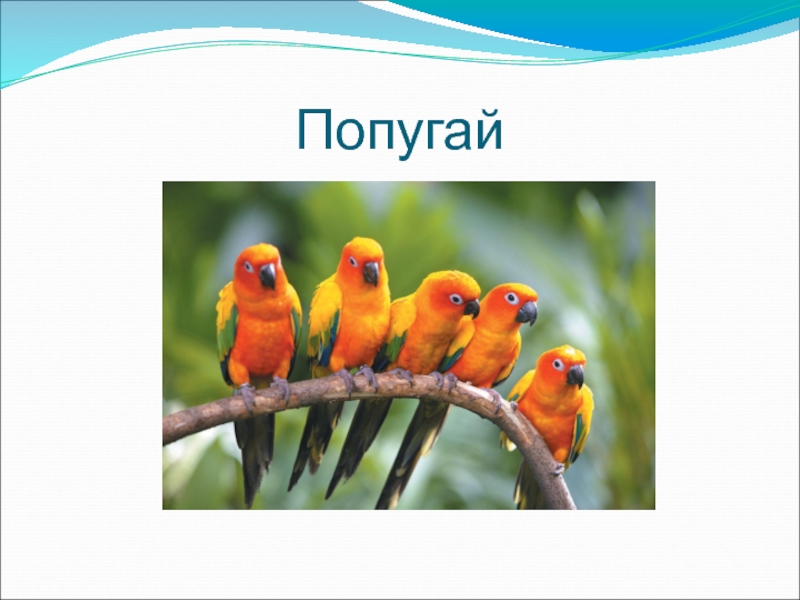 Попугай